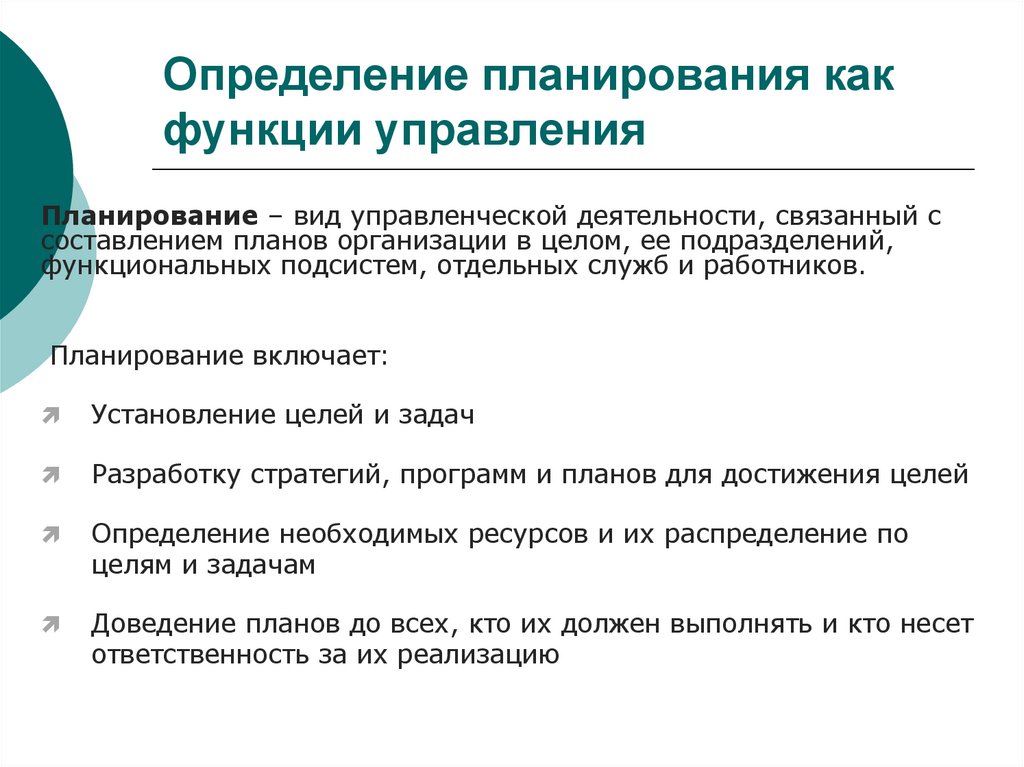 Определение планирования как функции управления

Планирование – вид управленческой деятельности, связанный с составлением планов организации в целом, ее подразделений, функциональных подсистем, отдельных служб и работников.

Планирование включает:

Установление целей и задач

Разработку стратегий, программ и планов для достижения целей

Определение необходимых ресурсов и их распределение по целям и задачам

Доведение планов до всех, кто их должен выполнять и кто несет ответственность за их реализацию